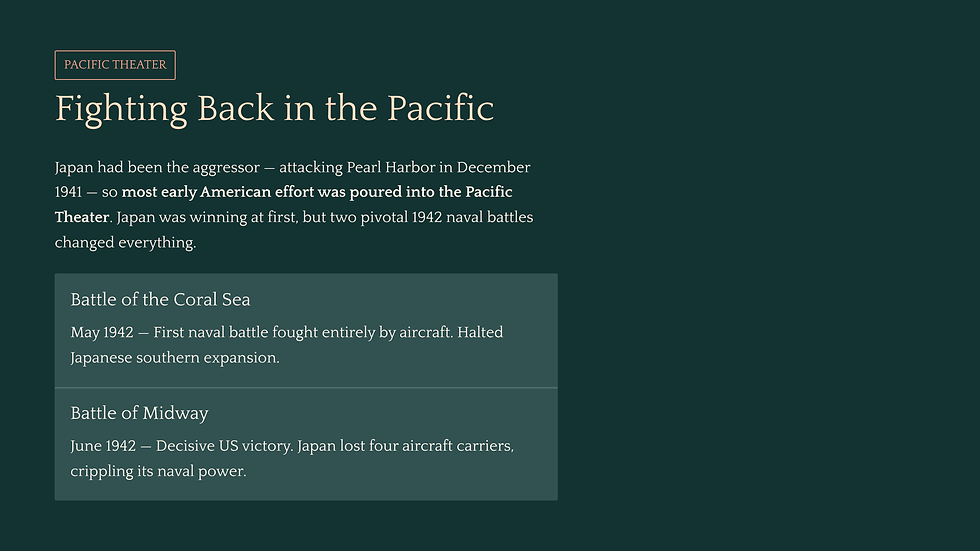 PACIFIC THEATER

Fighting Back in the Pacific

Japan had been the aggressor — attacking Pearl Harbor in December 1941 — so most early American effort was poured into the Pacific Theater. Japan was winning at first, but two pivotal 1942 naval battles changed everything.

Battle of the Coral Sea

May 1942 — First naval battle fought entirely by aircraft. Halted Japanese southern expansion.

Battle of Midway

June 1942 — Decisive US victory. Japan lost four aircraft carriers, crippling its naval power.